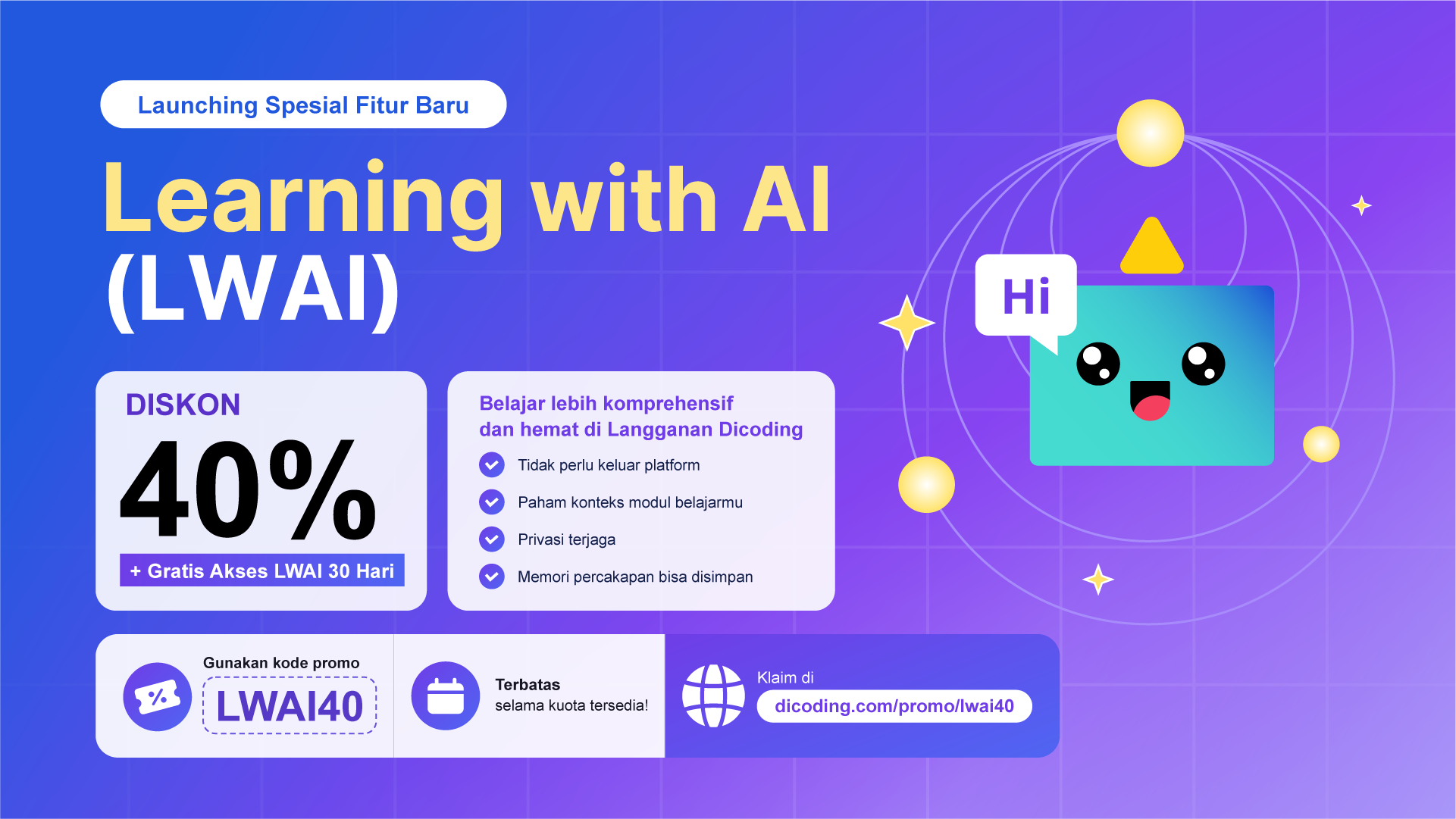 Launching Spesial Fitur Baru

Learning with AI (LWAI)

DISKON
40%
+ Gratis Akses LWAI 30 Hari

Belajar lebih komprehensif dan hemat di Langganan Dicoding

Tidak perlu keluar platform

Paham konteks modul belajarmu

Privasi terjaga

Memori percakapan bisa disimpan

Hi

Gunakan kode promo
LWAI40

Terbatas
selama kuota tersedia!

Klaim di
dicoding.com/promo/lwai40